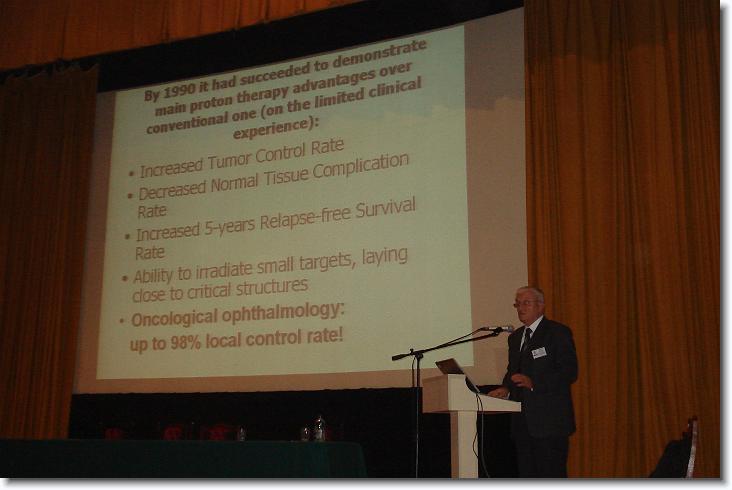 By 1990 it had succeeded to demonstrate main proton therapy advantages over conventional one (on the limited clinical experience):

• Increased Tumor Control Rate
• Decreased Normal Tissue Complication Rate
• Increased 5-years Relapse-free Survival Rate
• Ability to irradiate small targets, laying close to critical structures
• Oncological ophthalmology: up to 98% local control rate!